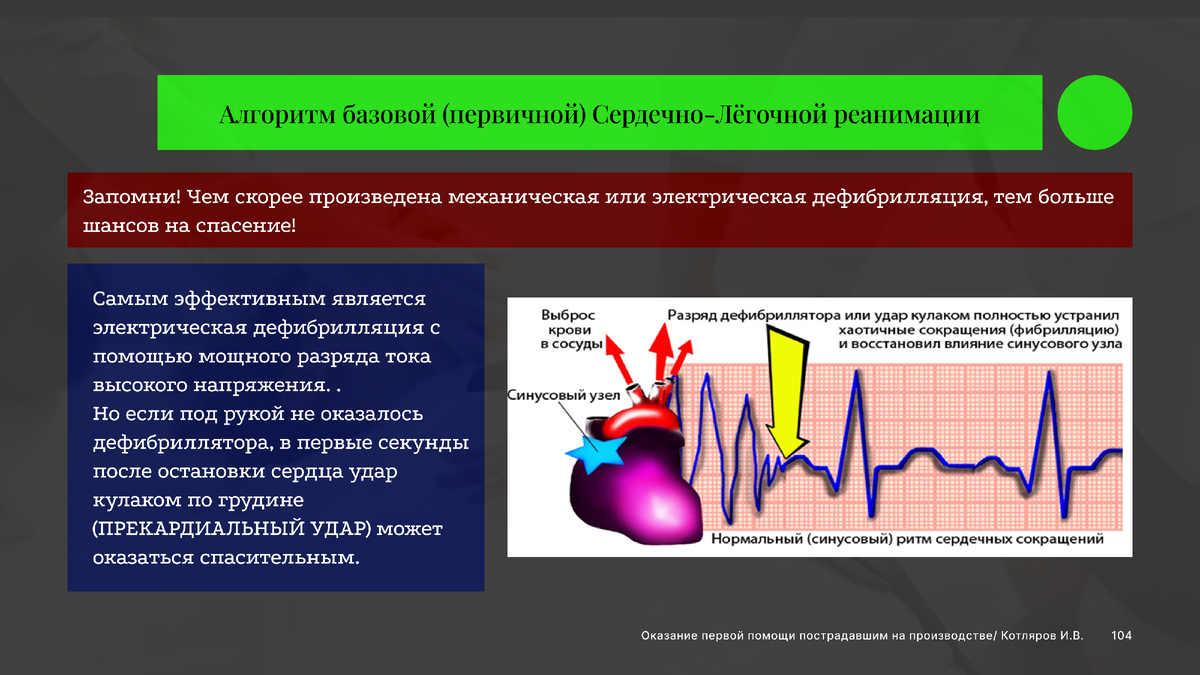 Алгоритм базовой (первичной) Сердечно-Лёгочной реанимации

Запомни! Чем скорее произведена механическая или электрическая дефибрилляция, тем больше шансов на спасение!

Самым эффективным является электрическая дефибрилляция с помощью мощного разряда тока высокого напряжения. .
Но если под рукой не оказалось дефибриллятора, в первые секунды после остановки сердца удар кулаком по грудине (ПРЕКАРДИАЛЬНЫЙ УДАР) может оказаться спасительным.

Выброс крови в сосуды

Разряд дефибриллятора или удар кулаком полностью устранил хаотичные сокращения (фибрилляцию) и восстановил влияние синусового узла

Синусовый узел

Нормальный (синусовый) ритм сердечных сокращений

Оказание первой помощи пострадавшим на производстве/ Котляров И.В. 104